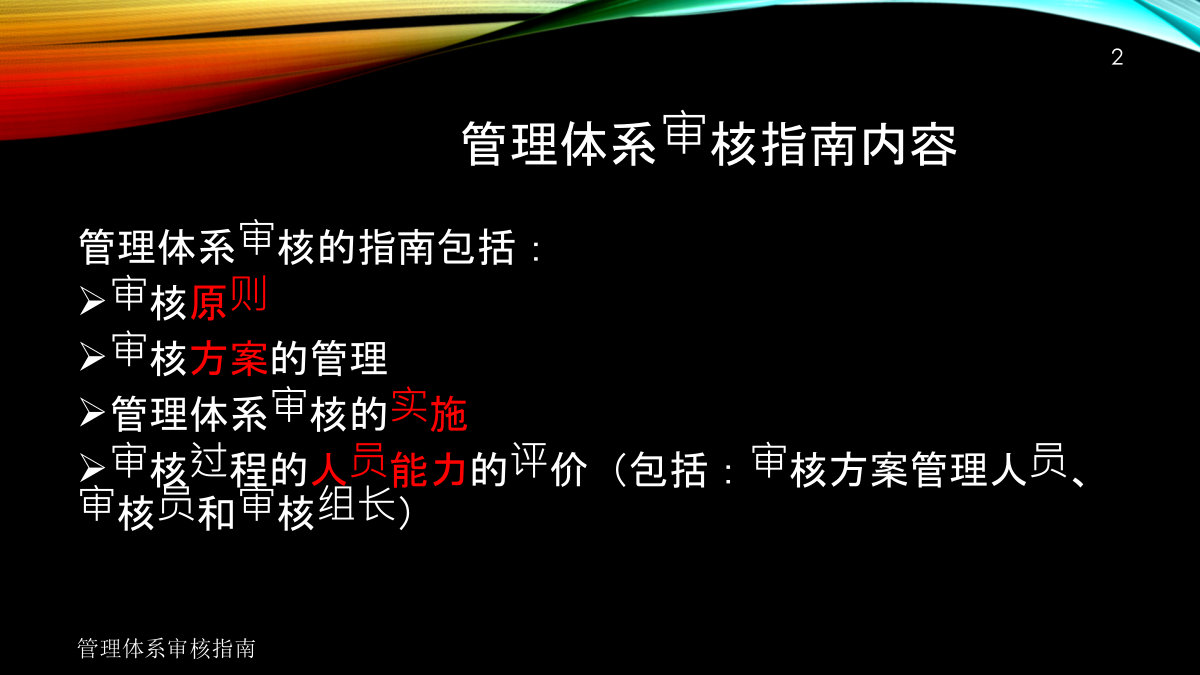 2

管理体系审核指南内容

管理体系审核的指南包括：

➢审核原则

➢审核方案的管理

➢管理体系审核的实施

➢审核过程的人员能力的评价（包括：审核方案管理人员、审核员和审核组长)

管理体系审核指南